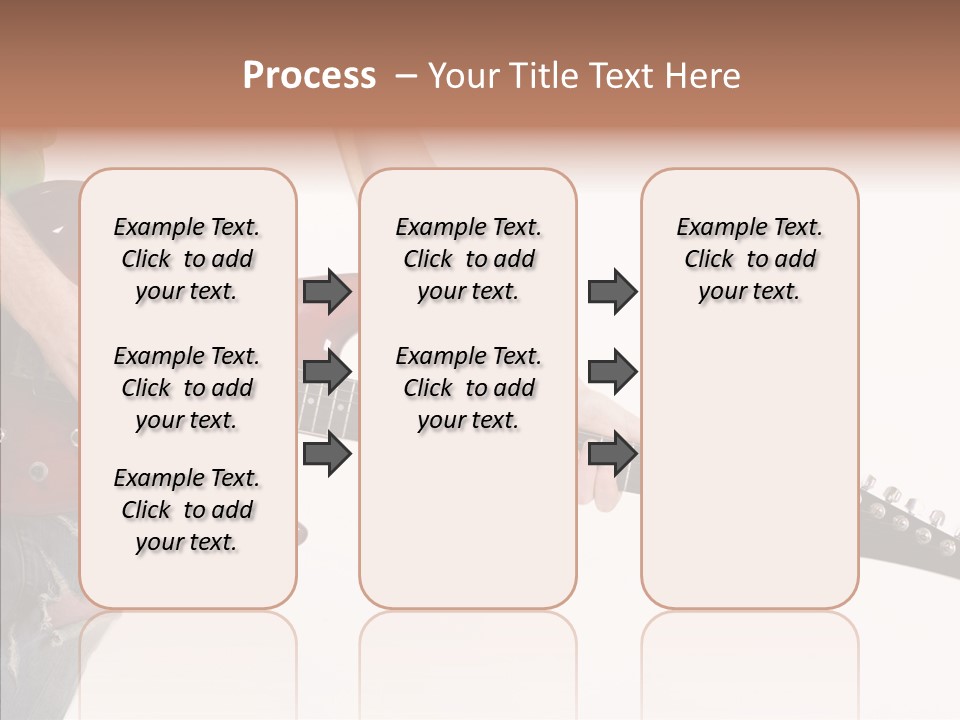 Process – Your Title Text Here

Example Text. Click to add your text.

Example Text. Click to add your text.

Example Text. Click to add your text.

Example Text. Click to add your text.

Example Text. Click to add your text.

Example Text. Click to add your text.